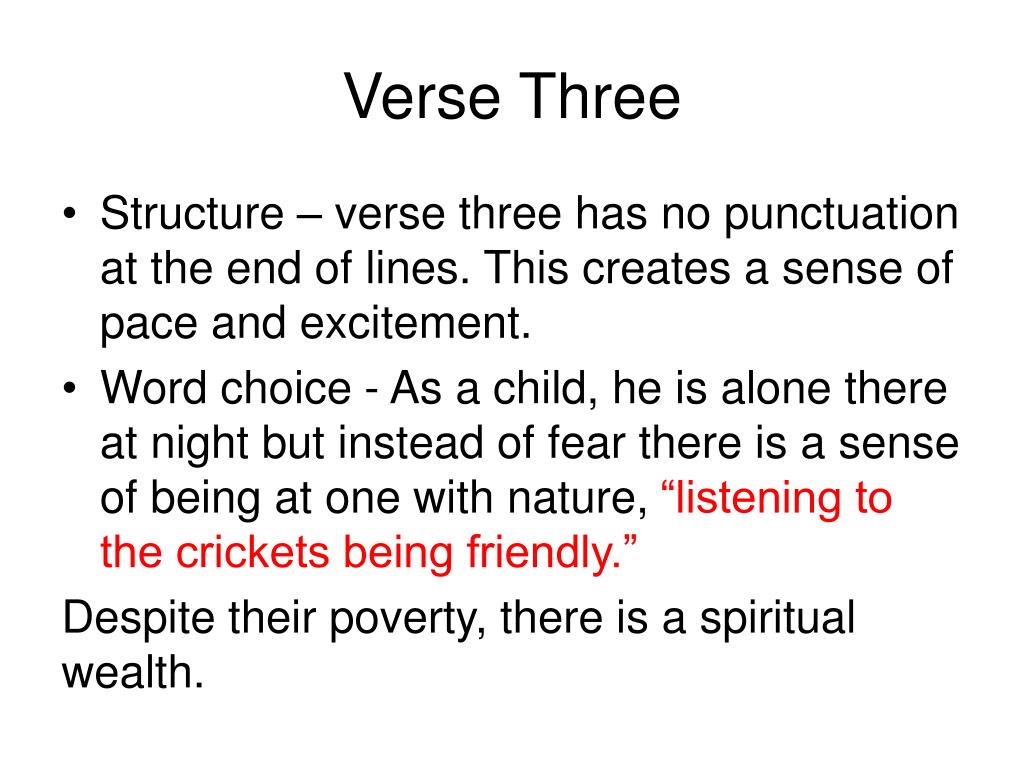 Verse Three

• Structure – verse three has no punctuation at the end of lines. This creates a sense of pace and excitement.

• Word choice - As a child, he is alone there at night but instead of fear there is a sense of being at one with nature, “listening to the crickets being friendly.”

Despite their poverty, there is a spiritual wealth.